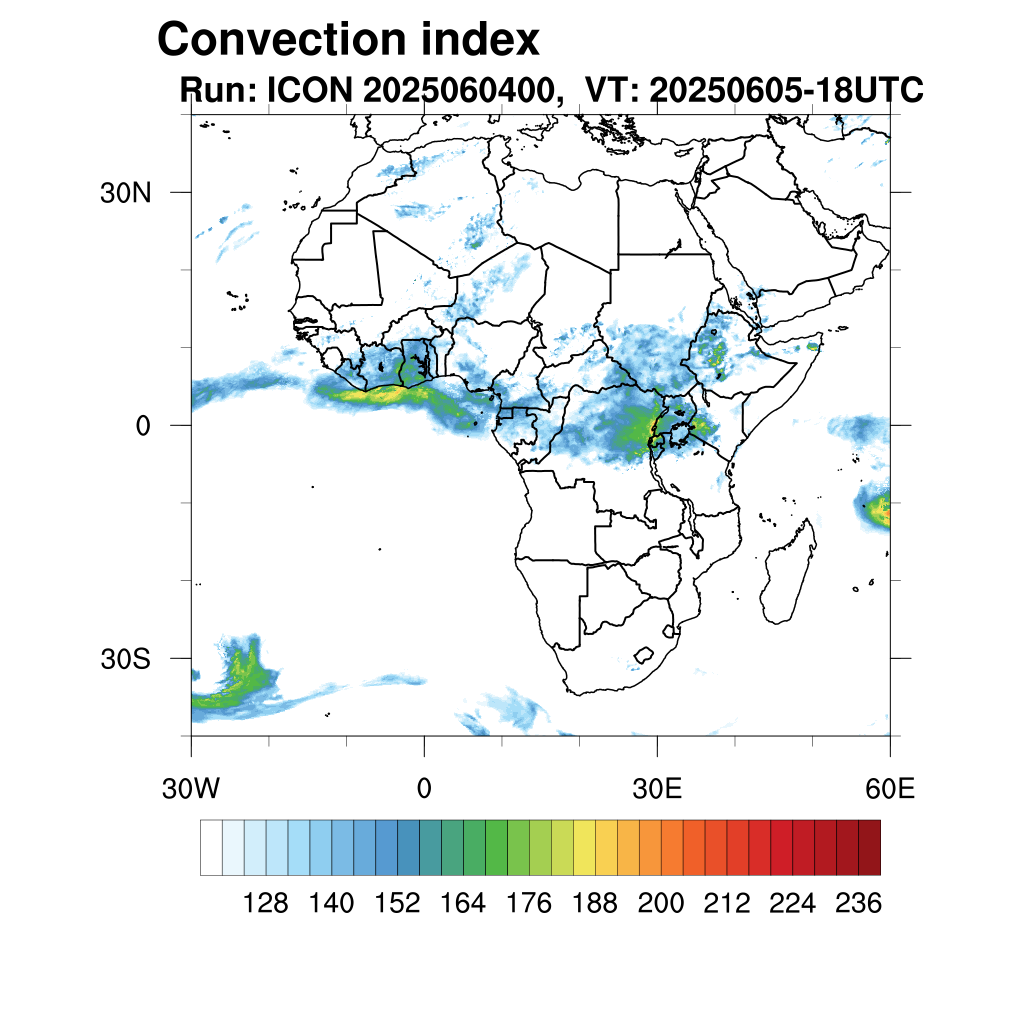 Convection index
Run: ICON 2025060400, VT: 20250605-18UTC

30N
0
30S

30W
0
30E
60E

128 140 152 164 176 188 200 212 224 236